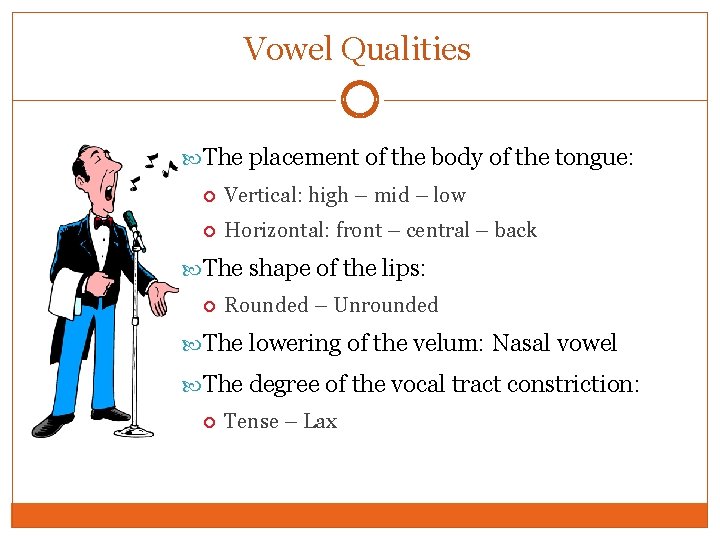 Vowel Qualities

The placement of the body of the tongue:

Vertical: high – mid – low

Horizontal: front – central – back

The shape of the lips:

Rounded – Unrounded

The lowering of the velum: Nasal vowel

The degree of the vocal tract constriction:

Tense – Lax